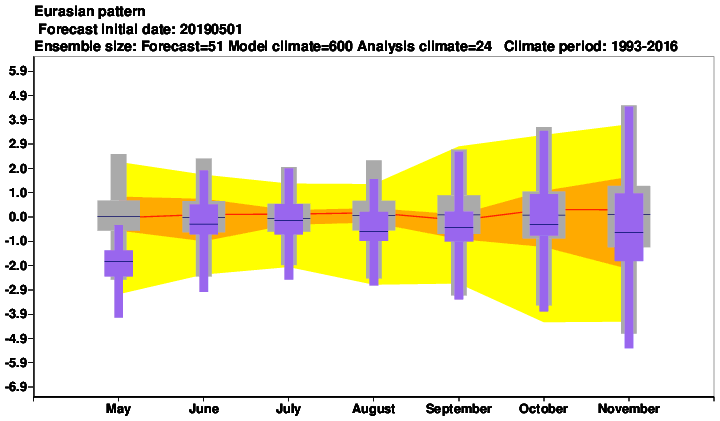 Eurasian pattern
Forecast initial date: 20190501
Ensemble size: Forecast=51 Model climate=600 Analysis climate=24 Climate period: 1993-2016

5.9
4.9
3.9
2.9
2.0
1.0
0.0
-1.0
-2.0
-2.9
-3.9
-4.9
-5.9
-6.9

May
June
July
August
September
October
November